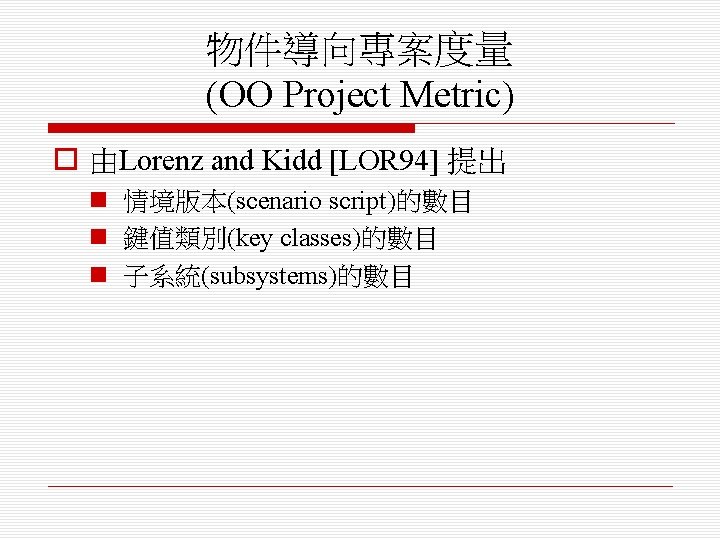 物件導向專案度量
(OO Project Metric)

由Lorenz and Kidd [LOR94] 提出

情境版本(scenario script)的數目

鍵值類別(key classes)的數目

子系統(subsystems)的數目